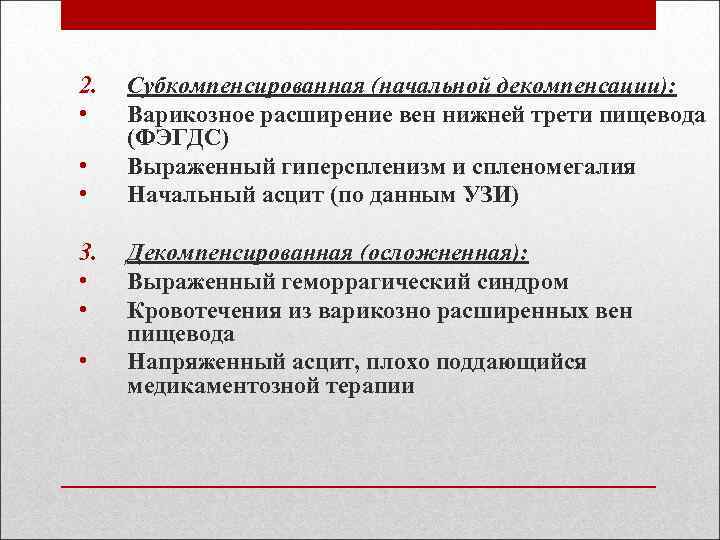 2. Субкомпенсированная (начальной декомпенсации):

• Варикозное расширение вен нижней трети пищевода (ФЭГДС)
• Выраженный гиперспленизм и спленомегалия
• Начальный асцит (по данным УЗИ)

3. Декомпенсированная (осложненная):

• Выраженный геморрагический синдром
• Кровотечения из варикозно расширенных вен пищевода
• Напряженный асцит, плохо поддающийся медикаментозной терапии